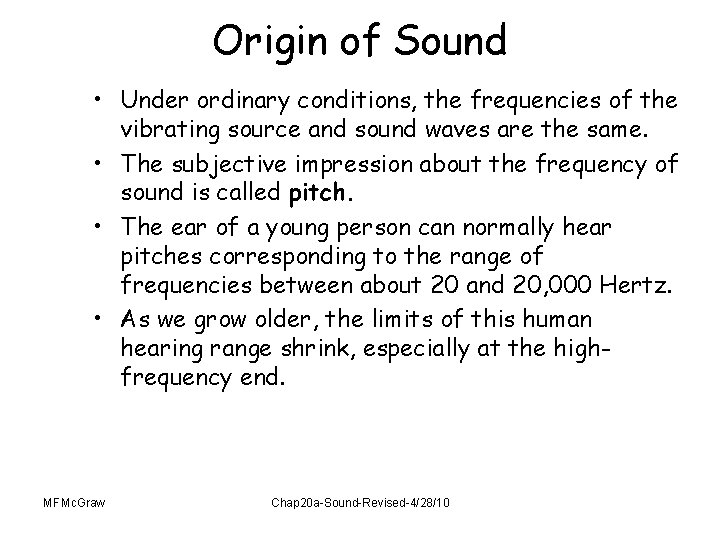 Origin of Sound

• Under ordinary conditions, the frequencies of the vibrating source and sound waves are the same.

• The subjective impression about the frequency of sound is called pitch.

• The ear of a young person can normally hear pitches corresponding to the range of frequencies between about 20 and 20,000 Hertz.

• As we grow older, the limits of this human hearing range shrink, especially at the high-frequency end.

MFMcGraw

Chap20a-Sound-Revised-4/28/10